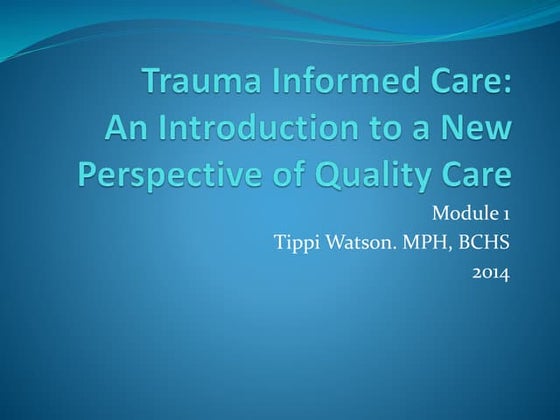 Trauma Informed Care:
An Introduction to a New Perspective of Quality Care

Module 1
Tippi Watson. MPH, BCHS
2014